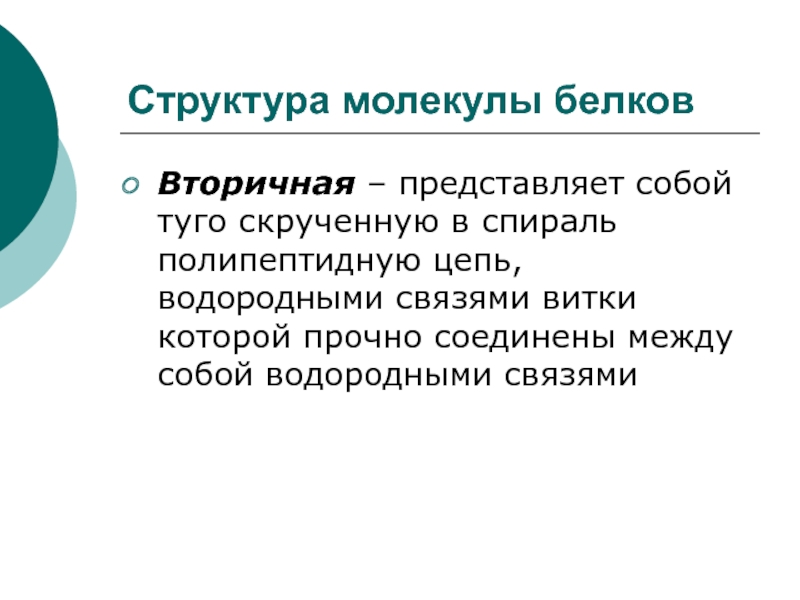 Структура молекулы белков

Вторичная – представляет собой туго скрученную в спираль полипептидную цепь, водородными связями витки которой прочно соединены между собой водородными связями